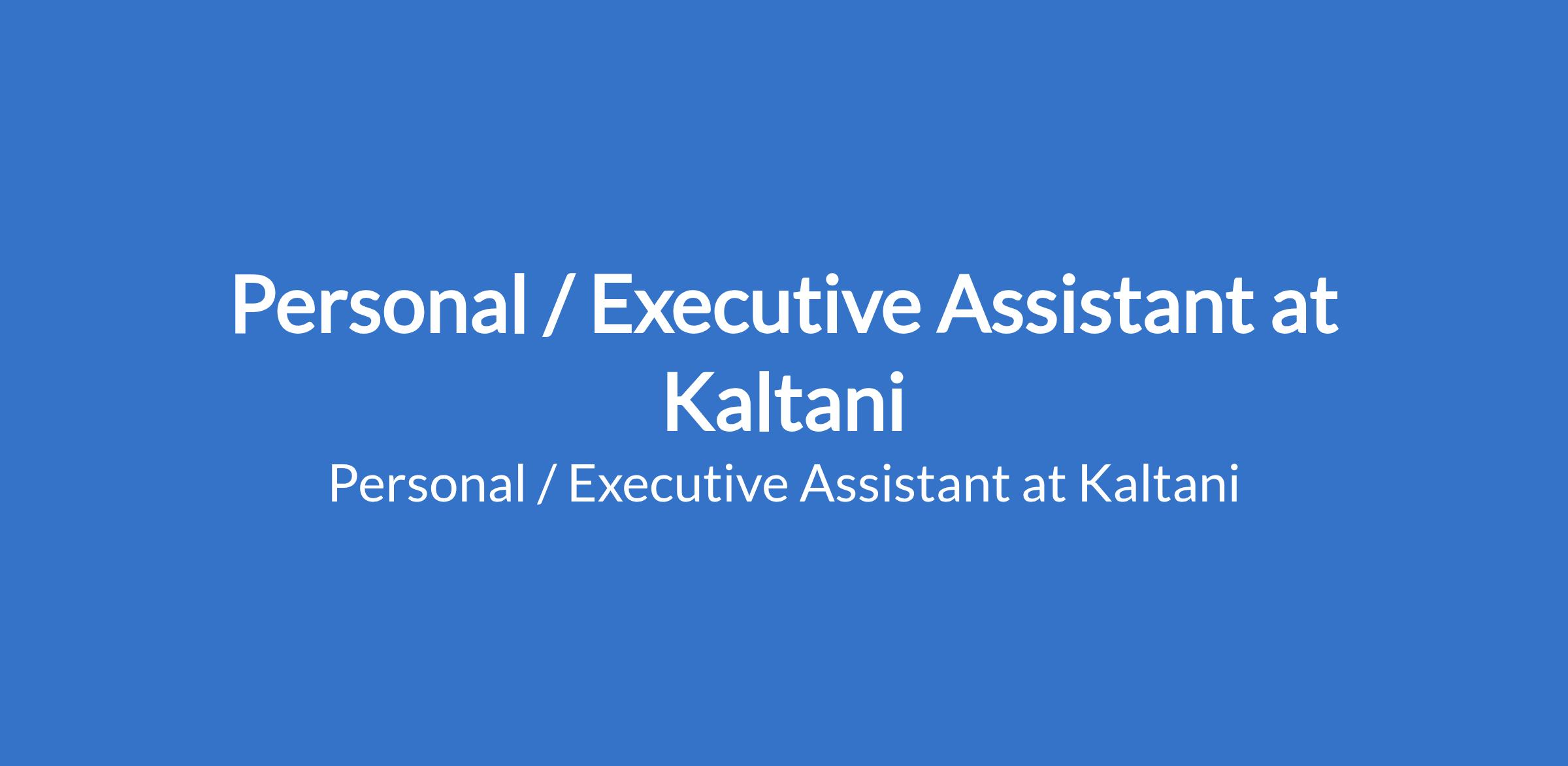 Personal / Executive Assistant at Kaltani

Personal / Executive Assistant at Kaltani